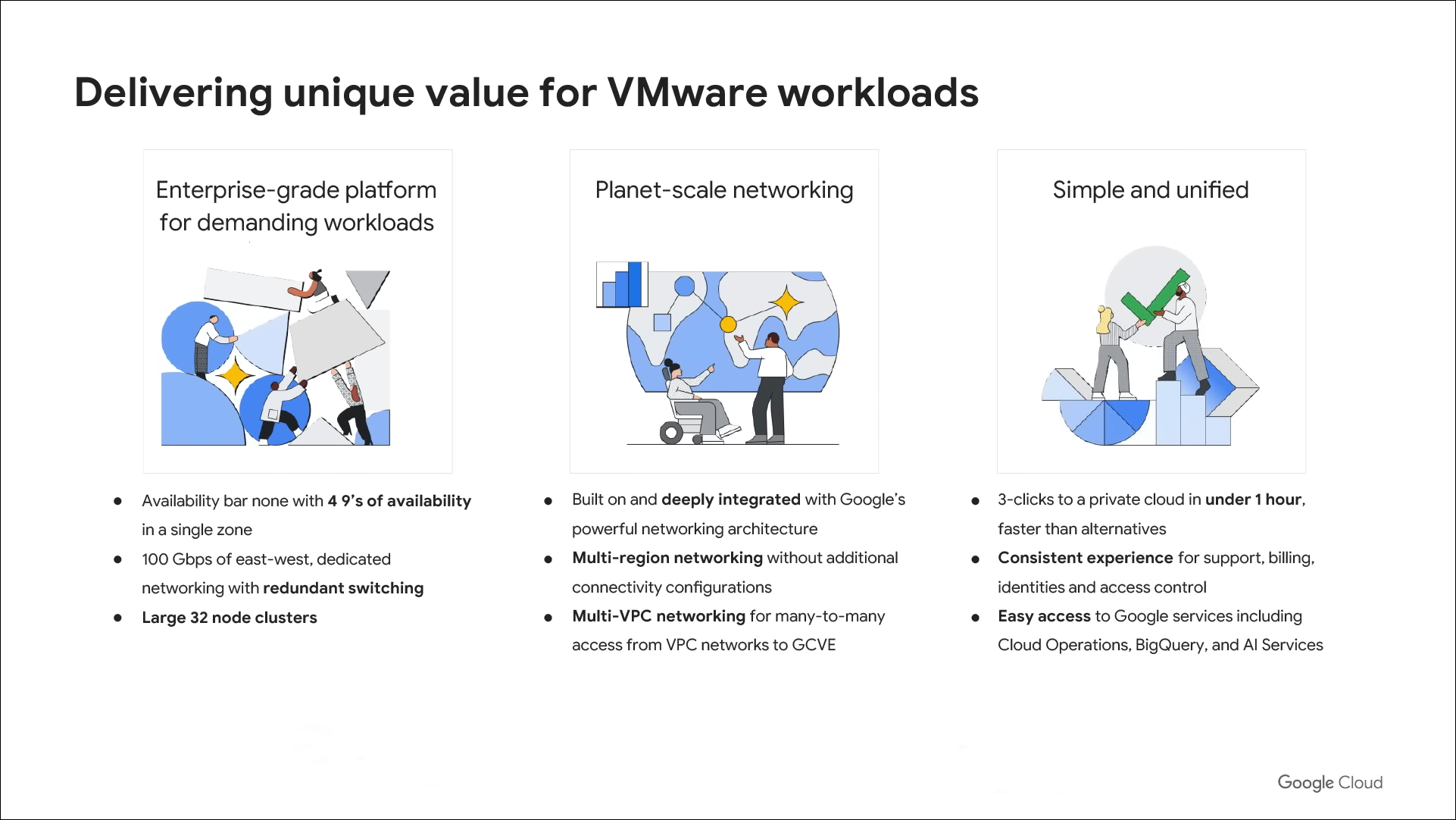 Delivering unique value for VMware workloads

Enterprise-grade platform for demanding workloads

- Availability bar none with 4 9's of availability in a single zone
- 100 Gbps of east-west, dedicated networking with redundant switching
- Large 32 node clusters

Planet-scale networking

- Built on and deeply integrated with Google's powerful networking architecture
- Multi-region networking without additional connectivity configurations
- Multi-VPC networking for many-to-many access from VPC networks to GCVE

Simple and unified

- 3-clicks to a private cloud in under 1 hour, faster than alternatives
- Consistent experience for support, billing, identities and access control
- Easy access to Google services including Cloud Operations, BigQuery, and AI Services

Google Cloud